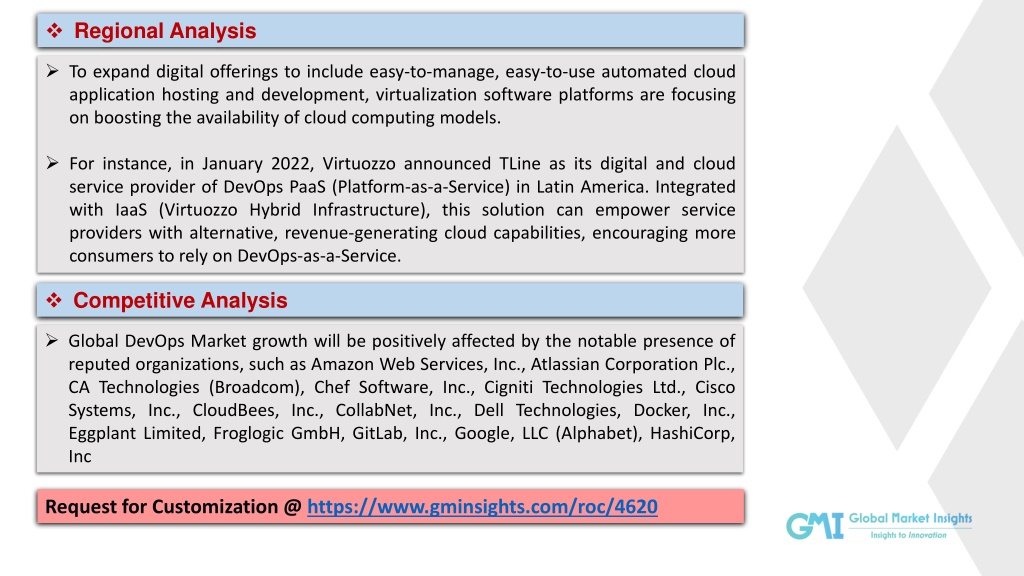 ❖ Regional Analysis

➢ To expand digital offerings to include easy-to-manage, easy-to-use automated cloud application hosting and development, virtualization software platforms are focusing on boosting the availability of cloud computing models.

➢ For instance, in January 2022, Virtuozzo announced TLine as its digital and cloud service provider of DevOps PaaS (Platform-as-a-Service) in Latin America. Integrated with IaaS (Virtuozzo Hybrid Infrastructure), this solution can empower service providers with alternative, revenue-generating cloud capabilities, encouraging more consumers to rely on DevOps-as-a-Service.

❖ Competitive Analysis

➢ Global DevOps Market growth will be positively affected by the notable presence of reputed organizations, such as Amazon Web Services, Inc., Atlassian Corporation Plc., CA Technologies (Broadcom), Chef Software, Inc., Cigniti Technologies Ltd., Cisco Systems, Inc., CloudBees, Inc., CollabNet, Inc., Dell Technologies, Docker, Inc., Eggplant Limited, Froglogic GmbH, GitLab, Inc., Google, LLC (Alphabet), HashiCorp, Inc

Request for Customization @ https://www.gminsights.com/roc/4620

GMI Global Market Insights
Insights to Innovation